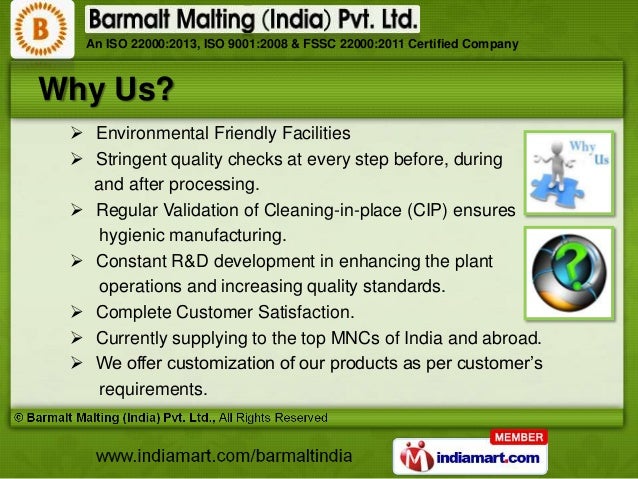 B

Barmalt Malting (India) Pvt. Ltd.

An ISO 22000:2013, ISO 9001:2008 & FSSC 22000:2011 Certified Company

Why Us?

➢ Environmental Friendly Facilities
➢ Stringent quality checks at every step before, during and after processing.
➢ Regular Validation of Cleaning-in-place (CIP) ensures hygienic manufacturing.
➢ Constant R&D development in enhancing the plant operations and increasing quality standards.
➢ Complete Customer Satisfaction.
➢ Currently supplying to the top MNCs of India and abroad.
➢ We offer customization of our products as per customer's requirements.

Why Us

?

© Barmalt Malting (India) Pvt. Ltd., All Rights Reserved

www.indiamart.com/barmaltindia

MEMBER

indiamart.com